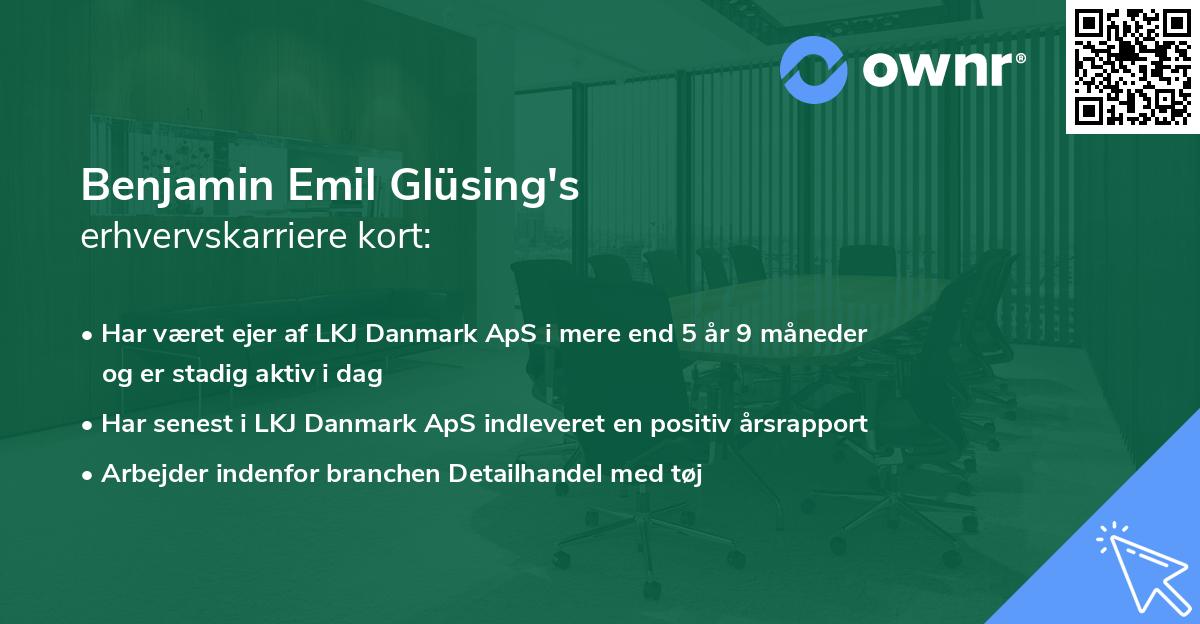 ownr®

Benjamin Emil Glüsing's
erhvervskarriere kort:

• Har været ejer af LKJ Danmark ApS i mere end 5 år 9 måneder og er stadig aktiv i dag

• Har senest i LKJ Danmark ApS indleveret en positiv årsrapport

• Arbejder indenfor branchen Detailhandel med tøj